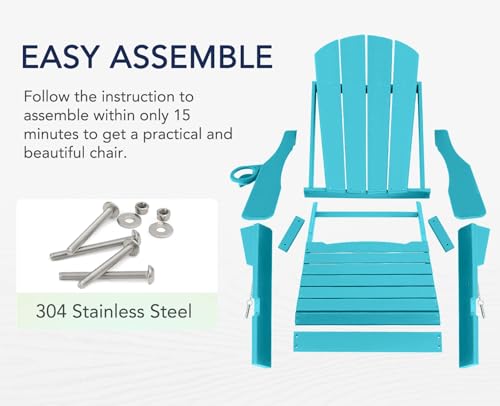 EASY ASSEMBLE

Follow the instruction to assemble within only 15 minutes to get a practical and beautiful chair.

304 Stainless Steel